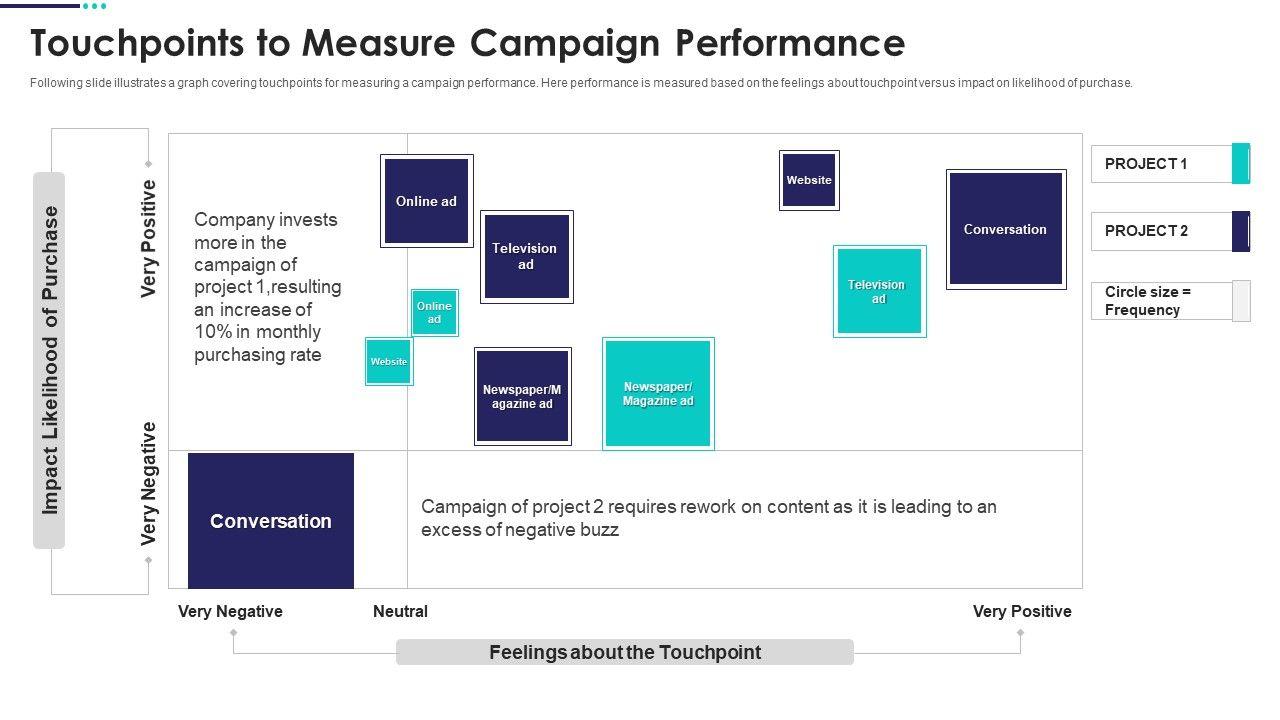 Touchpoints to Measure Campaign Performance

Following slide illustrates a graph covering touchpoints for measuring a campaign performance. Here performance is measured based on the feelings about touchpoint versus impact on likelihood of purchase.

Impact Likelihood of Purchase

Very Positive

Very Negative

Company invests more in the campaign of project 1,resulting an increase of 10% in monthly purchasing rate

Online ad

Television ad

Online ad

Website

Newspaper/Magazine ad

Newspaper/ Magazine ad

Website

Television ad

Conversation

Conversation

Campaign of project 2 requires rework on content as it is leading to an excess of negative buzz

Very Negative

Neutral

Very Positive

Feelings about the Touchpoint

PROJECT 1

PROJECT 2

Circle size = Frequency